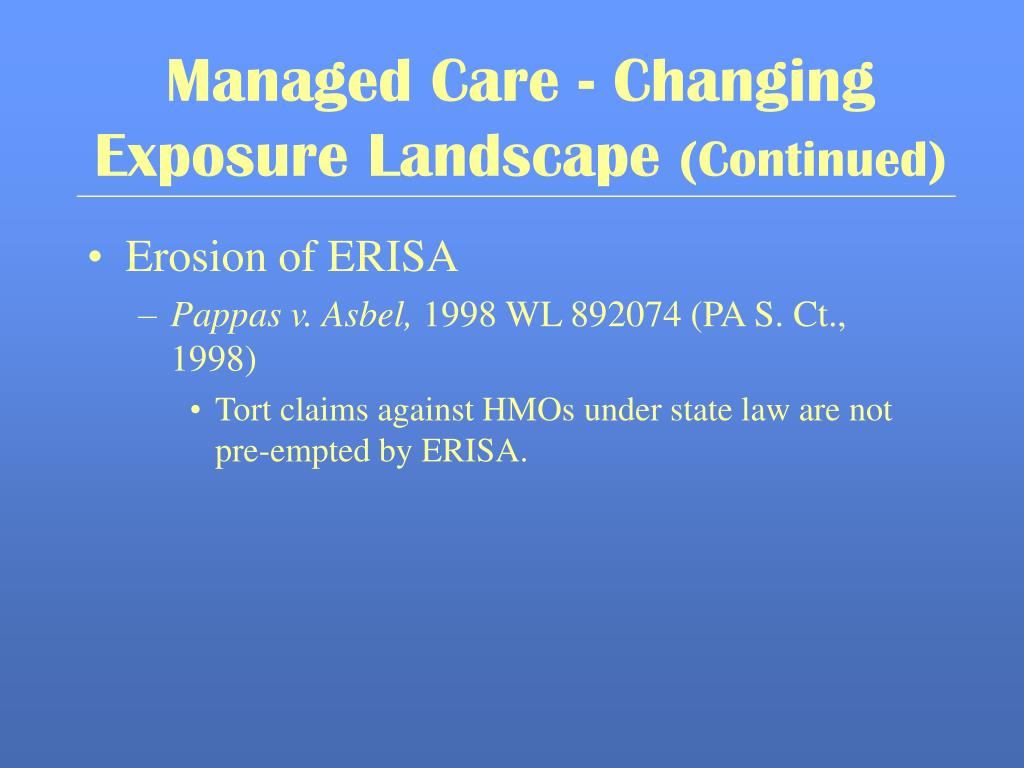 Managed Care - Changing Exposure Landscape (Continued)

• Erosion of ERISA
– Pappas v. Asbel, 1998 WL 892074 (PA S. Ct., 1998)
• Tort claims against HMOs under state law are not pre-empted by ERISA.